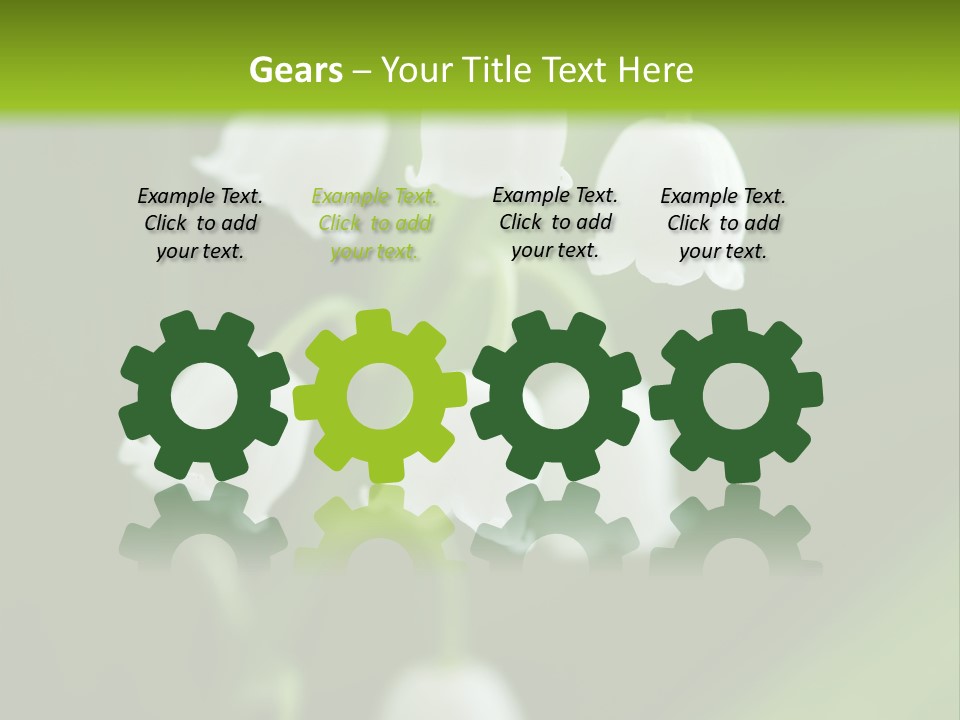 Gears – Your Title Text Here

Example Text. Click to add your text.

Example Text. Click to add your text.

Example Text. Click to add your text.

Example Text. Click to add your text.